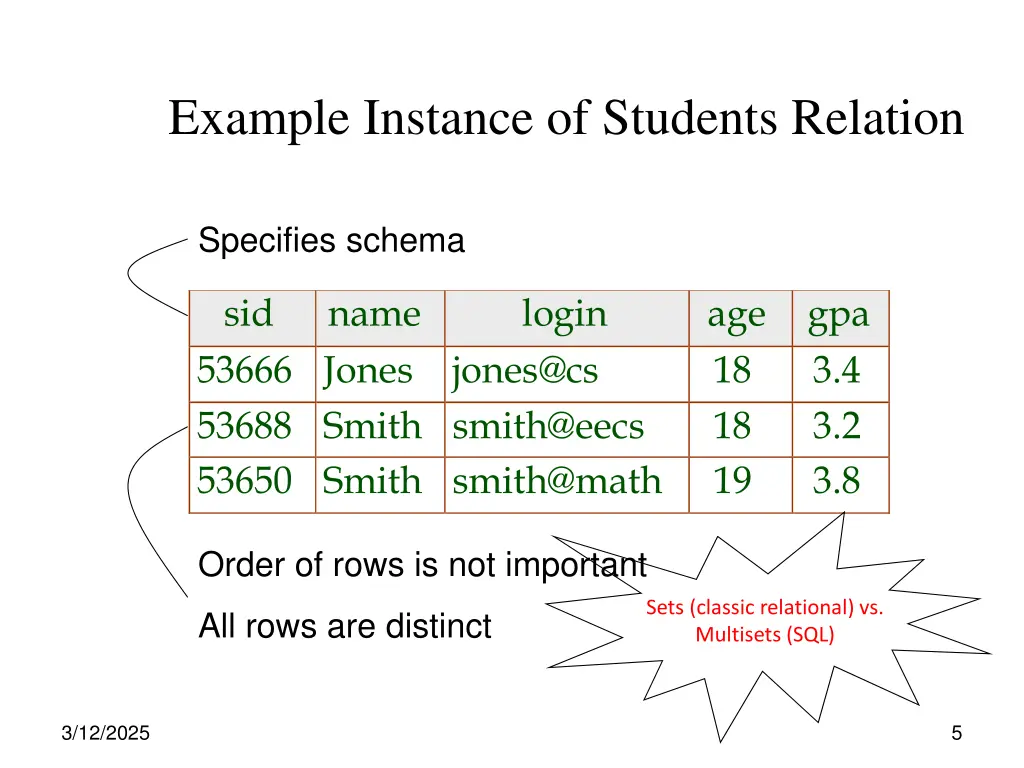 Example Instance of Students Relation

Specifies schema

| sid | name | login | age | gpa |
|---|---|---|---|---|
| 53666 | Jones | jones@cs | 18 | 3.4 |
| 53688 | Smith | smith@eecs | 18 | 3.2 |
| 53650 | Smith | smith@math | 19 | 3.8 |

Order of rows is not important

All rows are distinct

Sets (classic relational) vs. Multisets (SQL)

3/12/2025

5